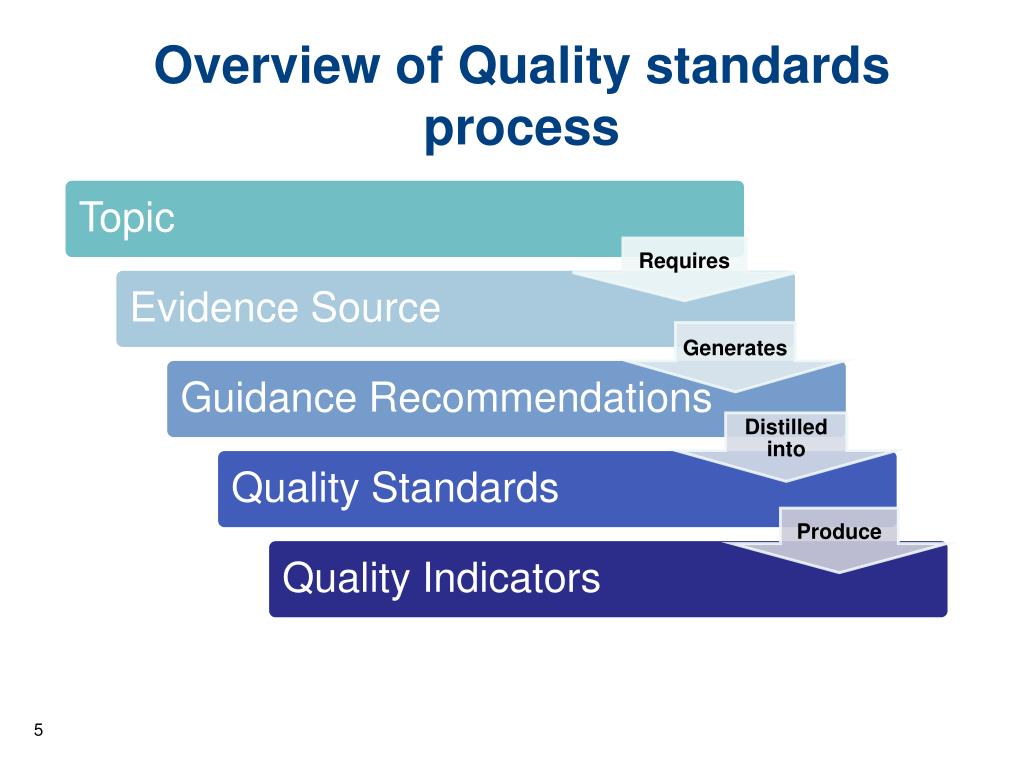 Overview of Quality standards process

Topic

Requires

Evidence Source

Generates

Guidance Recommendations

Distilled into

Quality Standards

Produce

Quality Indicators

5